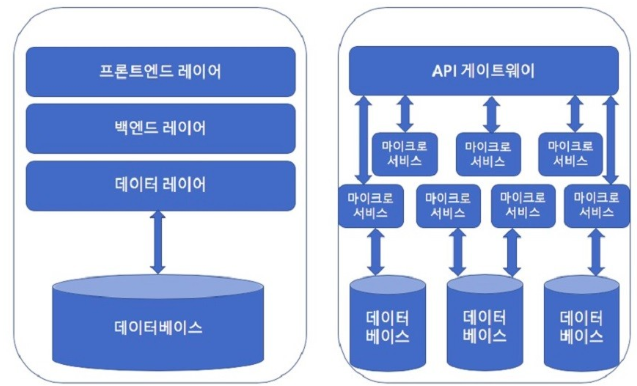 프론트엔드 레이어

백엔드 레이어

데이터 레이어

데이터베이스

API 게이트웨이

마이크로 서비스

마이크로 서비스

마이크로 서비스

마이크로 서비스

마이크로 서비스

마이크로 서비스

마이크로 서비스

데이터 베이스

데이터 베이스

데이터 베이스